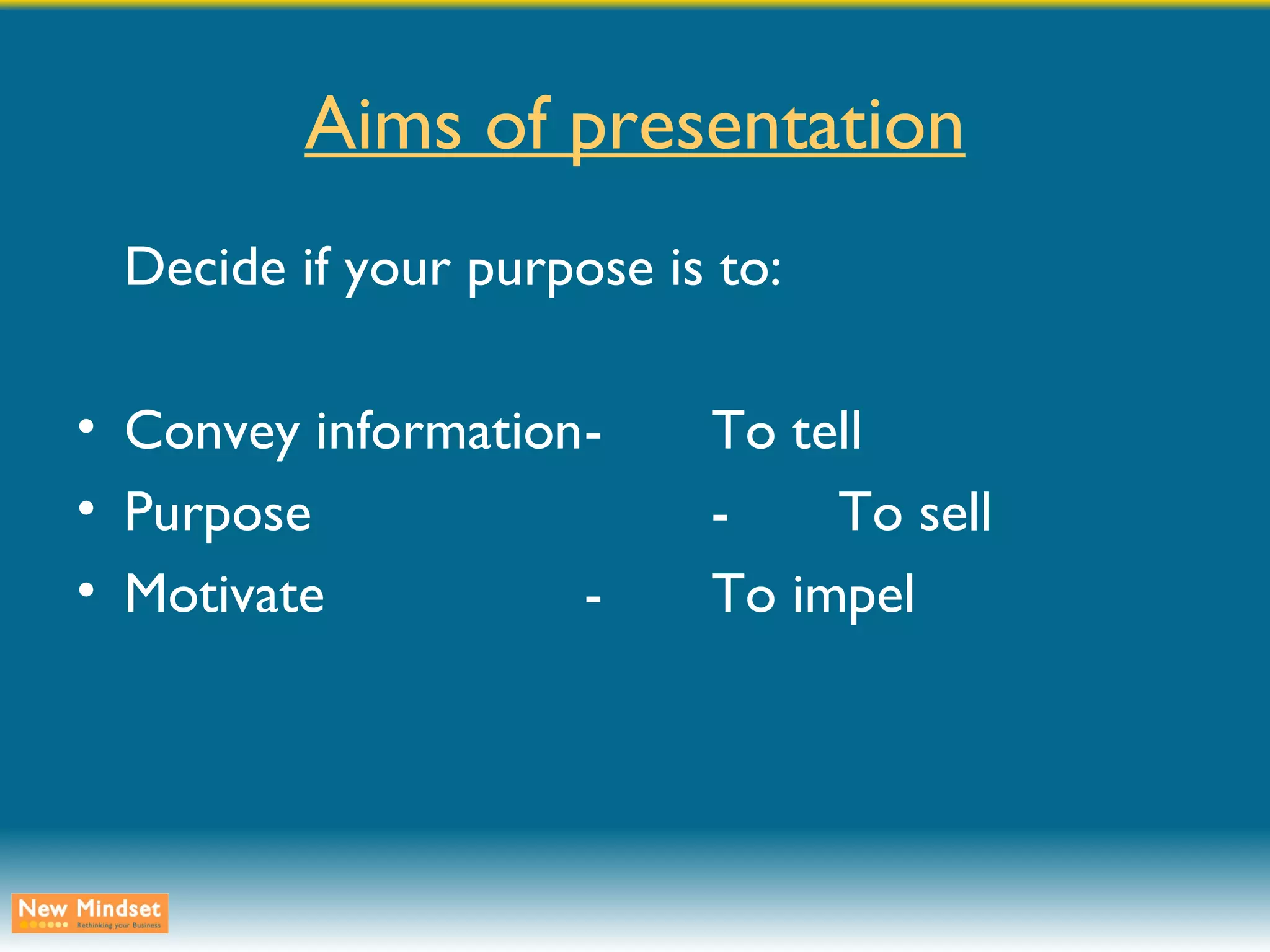 Aims of presentation

Decide if your purpose is to:

• Convey information- To tell
• Purpose - To sell
• Motivate - To impel

New Mindset
Rethinking your Business